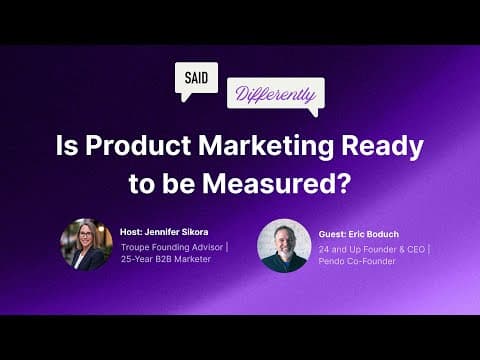 SAID

Differently

Is Product Marketing Ready to be Measured?

Host: Jennifer Sikora

Troupe Founding Advisor | 25-Year B2B Marketer

Guest: Eric Boduch

24 and Up Founder & CEO | Pendo Co-Founder